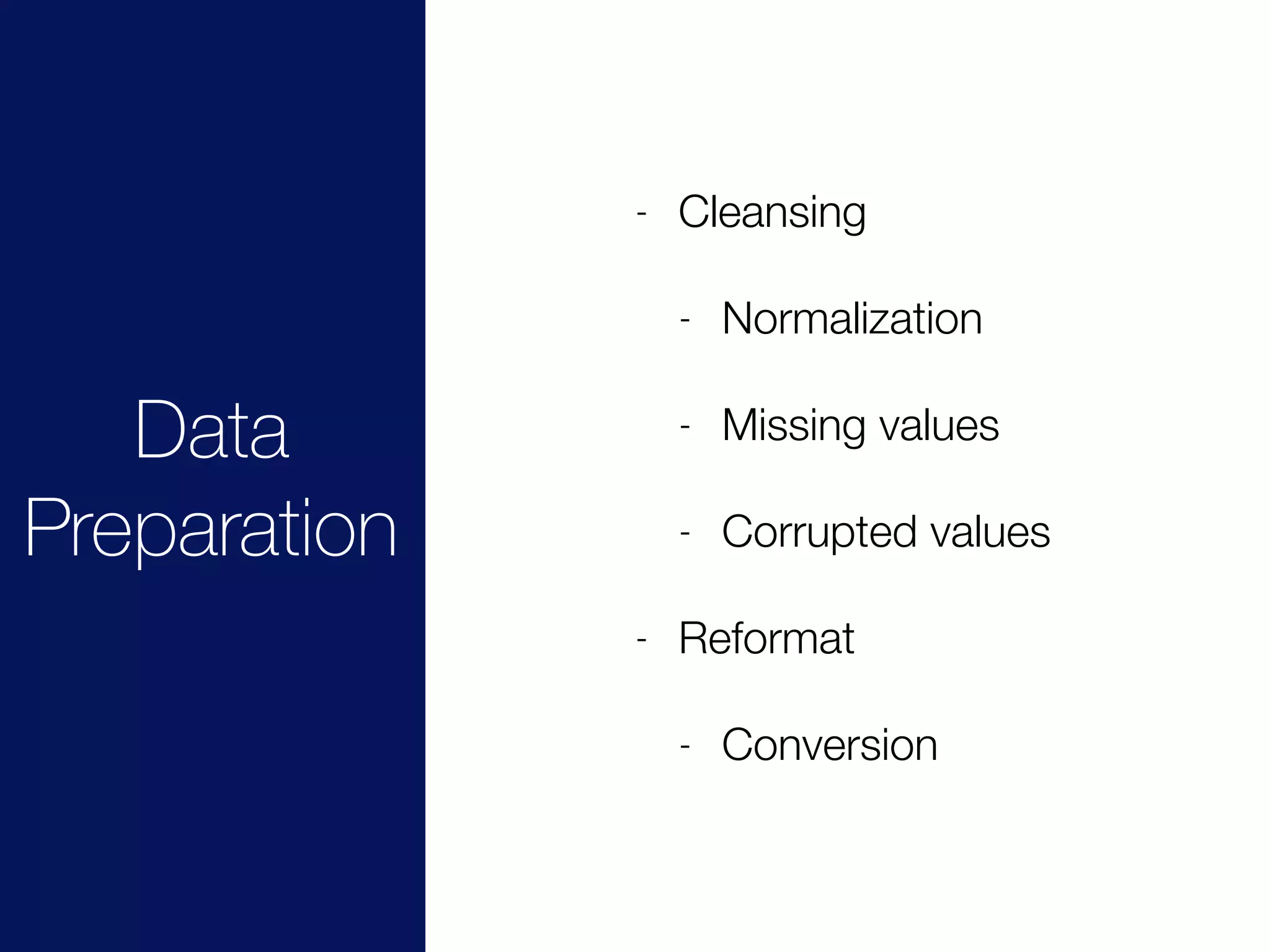 Data Preparation

- Cleansing
  - Normalization
  - Missing values
  - Corrupted values
- Reformat
  - Conversion